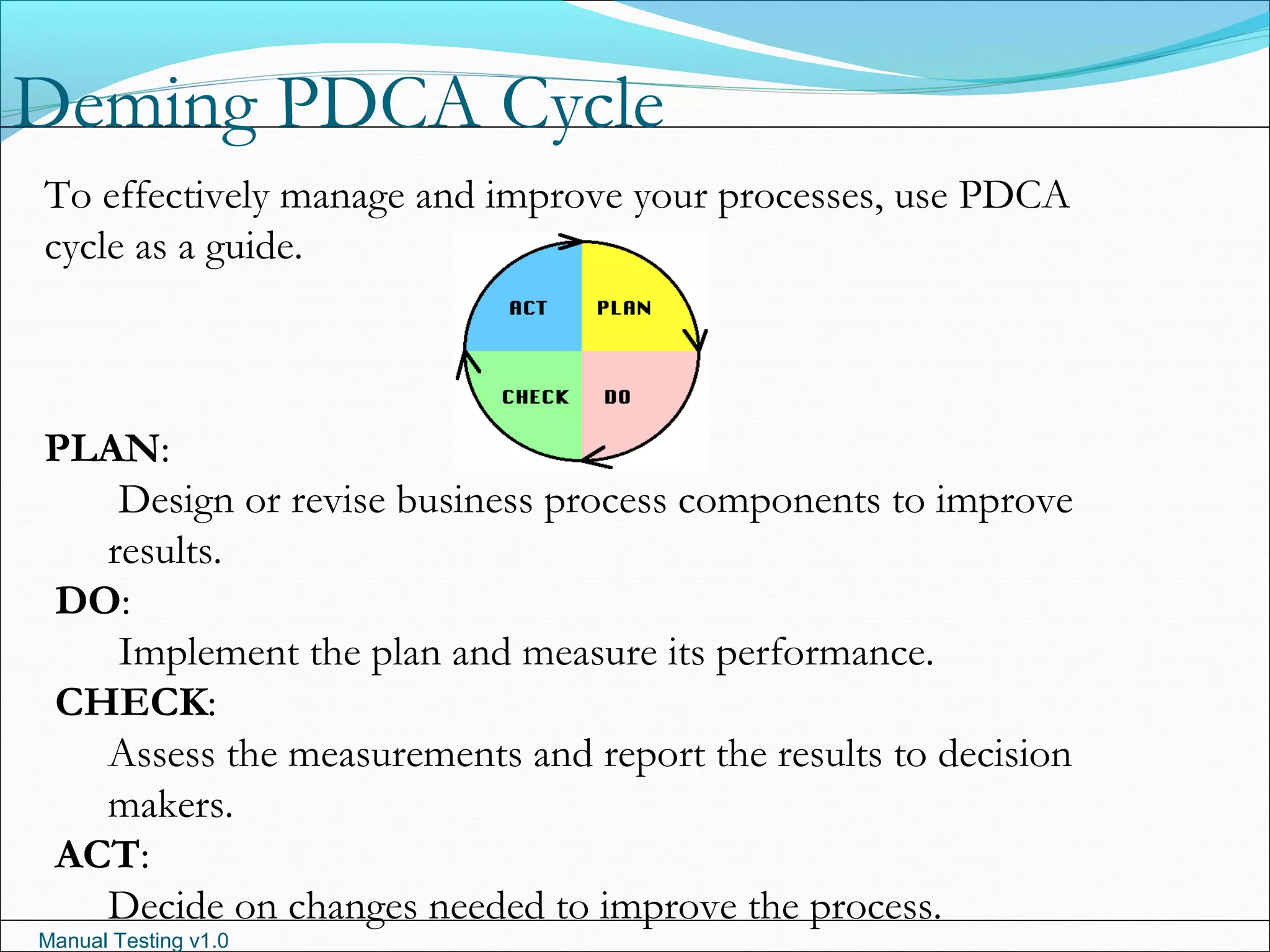 Deming PDCA Cycle

To effectively manage and improve your processes, use PDCA cycle as a guide.

ACT
PLAN
CHECK
DO

PLAN:
Design or revise business process components to improve results.
DO:
Implement the plan and measure its performance.
CHECK:
Assess the measurements and report the results to decision makers.
ACT:
Decide on changes needed to improve the process.

Manual Testing v1.0